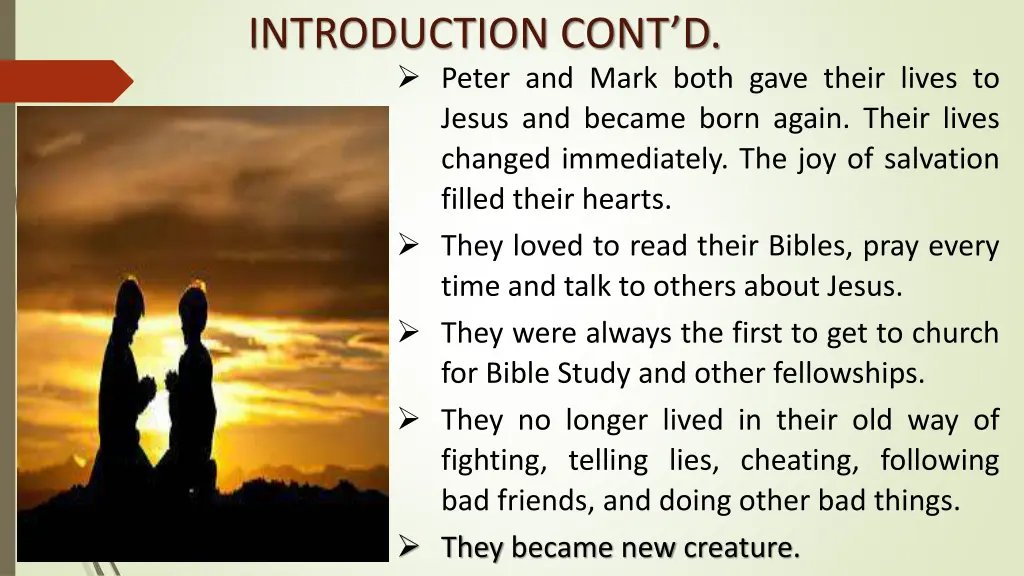 INTRODUCTION CONT'D.

➢ Peter and Mark both gave their lives to Jesus and became born again. Their lives changed immediately. The joy of salvation filled their hearts.

➢ They loved to read their Bibles, pray every time and talk to others about Jesus.

➢ They were always the first to get to church for Bible Study and other fellowships.

➢ They no longer lived in their old way of fighting, telling lies, cheating, following bad friends, and doing other bad things.

➢ They became new creature.